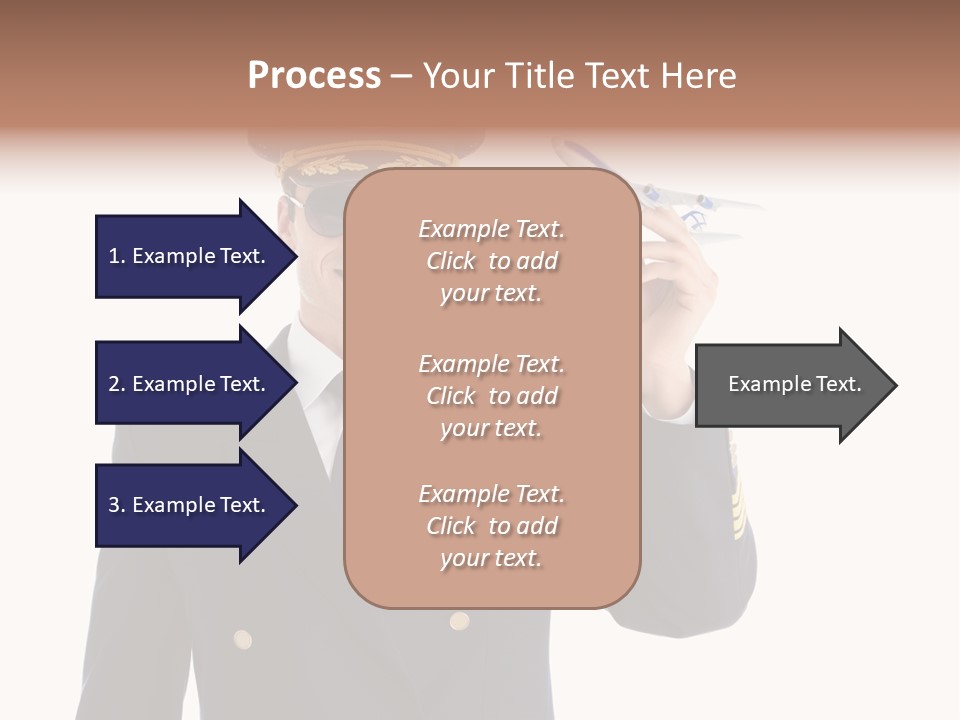 Process – Your Title Text Here

1. Example Text.

2. Example Text.

3. Example Text.

Example Text. Click to add your text.

Example Text. Click to add your text.

Example Text. Click to add your text.

Example Text.